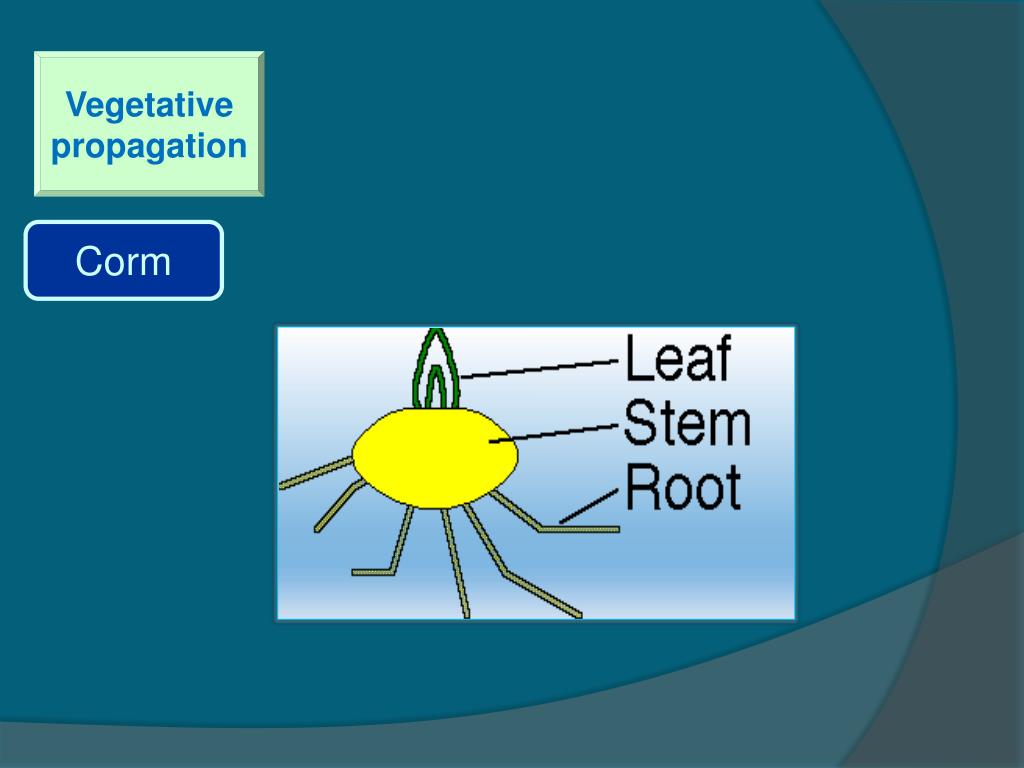 Vegetative propagation

Corm

Leaf
Stem
Root